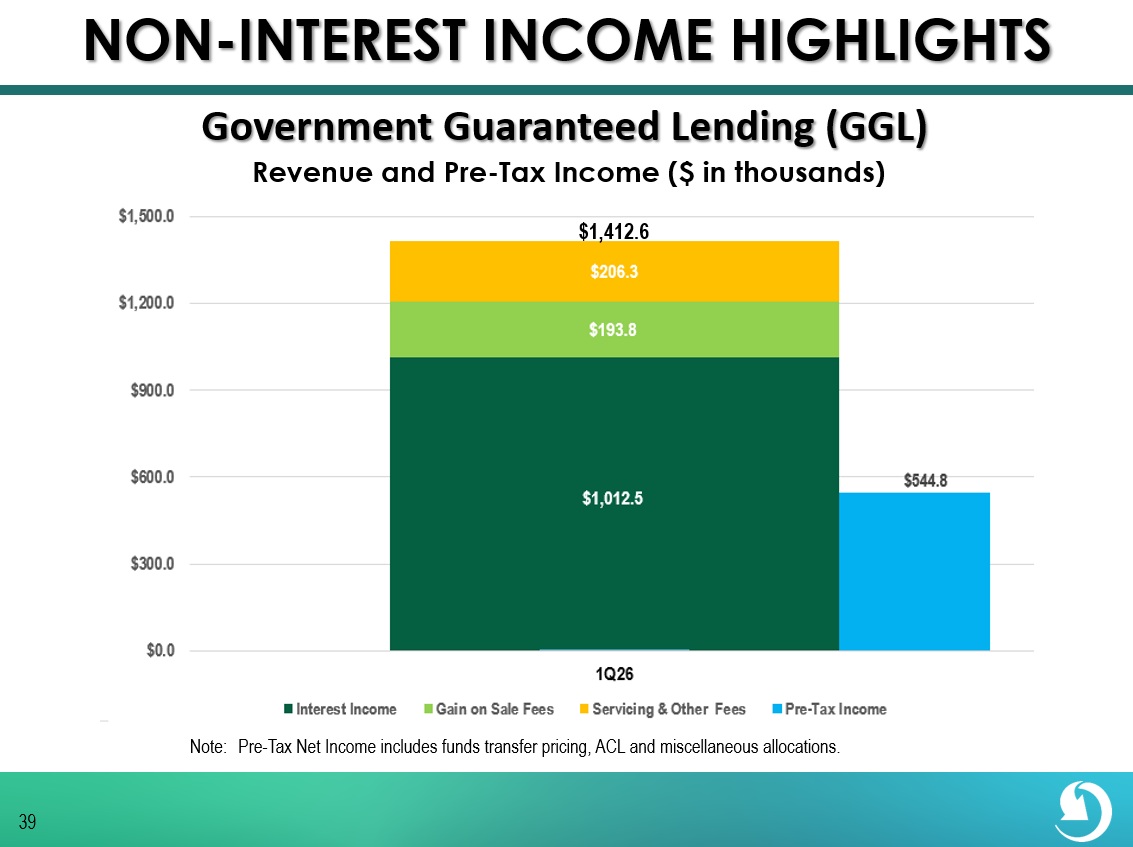 NON-INTEREST INCOME HIGHLIGHTS

Government Guaranteed Lending (GGL)

Revenue and Pre-Tax Income ($ in thousands)

$1,500.0
$1,200.0
$900.0
$600.0
$300.0
$0.0

$1,412.6
$206.3
$193.8
$1,012.5
$544.8

1Q26

Interest Income
Gain on Sale Fees
Servicing & Other Fees
Pre-Tax Income

Note: Pre-Tax Net Income includes funds transfer pricing, ACL and miscellaneous allocations.

39